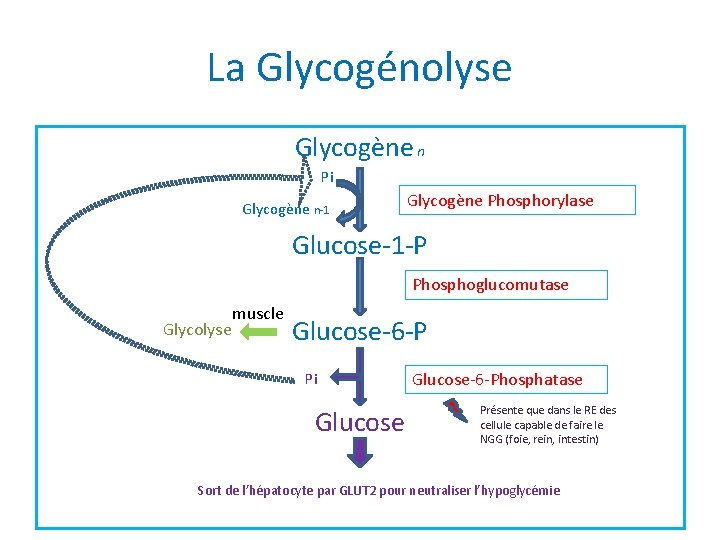 La Glycogénolyse

Glycogène $_n$

Pi

Glycogène $_{n-1}$

Glycogène Phosphorylase

Glucose-1-P

Phosphoglucomutase

muscle

Glycolyse

Glucose-6-P

Pi

Glucose-6-Phosphatase

Glucose

Présente que dans le RE des cellule capable de faire le NGG (foie, rein, intestin)

Sort de l'hépatocyte par GLUT2 pour neutraliser l'hypoglycémie